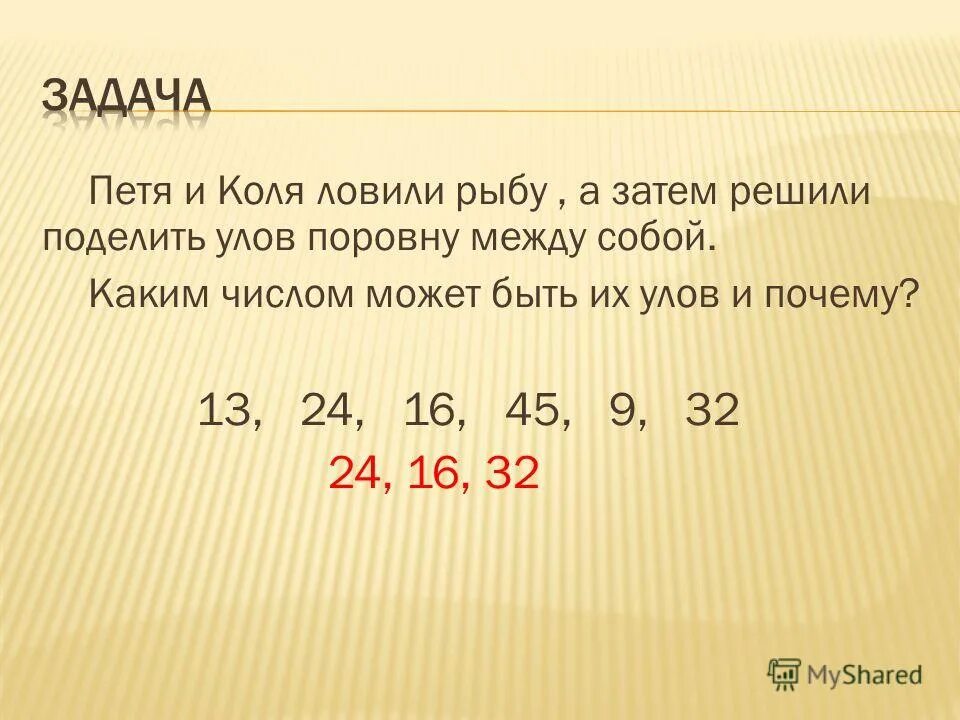 ЗАДАЧА

Петя и Коля ловили рыбу , а затем решили поделить улов поровну между собой.

Каким числом может быть их улов и почему?

13, 24, 16, 45, 9, 32

24, 16, 32

MyShared